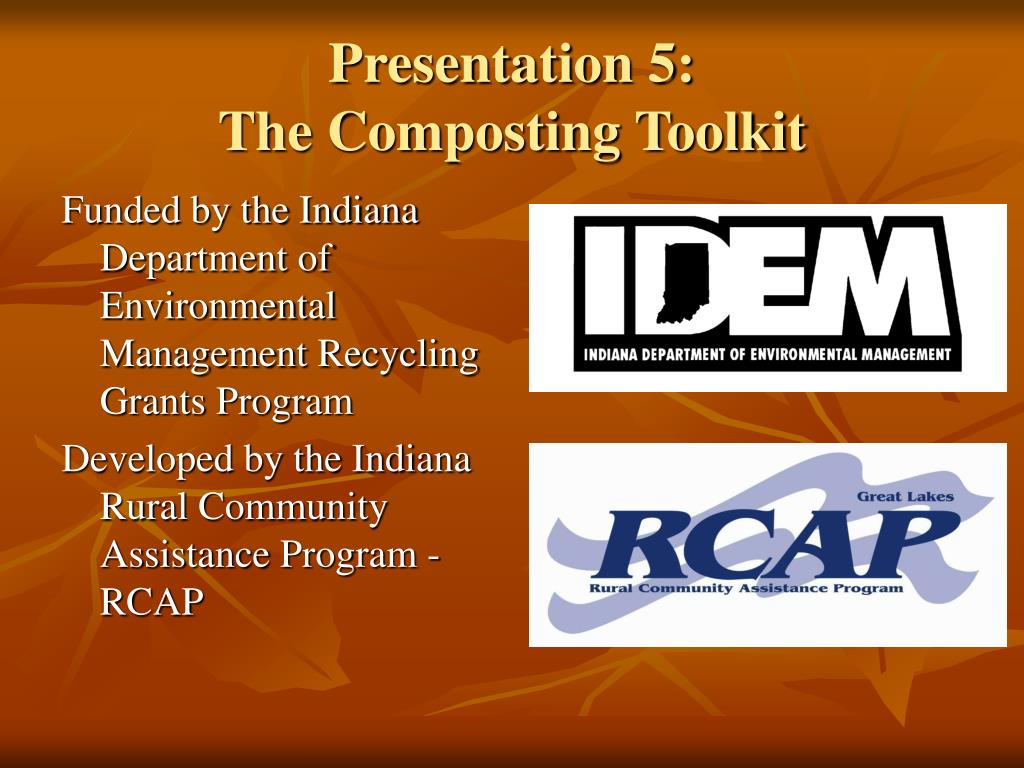 Presentation 5:
The Composting Toolkit

Funded by the Indiana Department of Environmental Management Recycling Grants Program

Developed by the Indiana Rural Community Assistance Program - RCAP

IDEM
INDIANA DEPARTMENT OF ENVIRONMENTAL MANAGEMENT

Great Lakes
RCAP
Rural Community Assistance Program